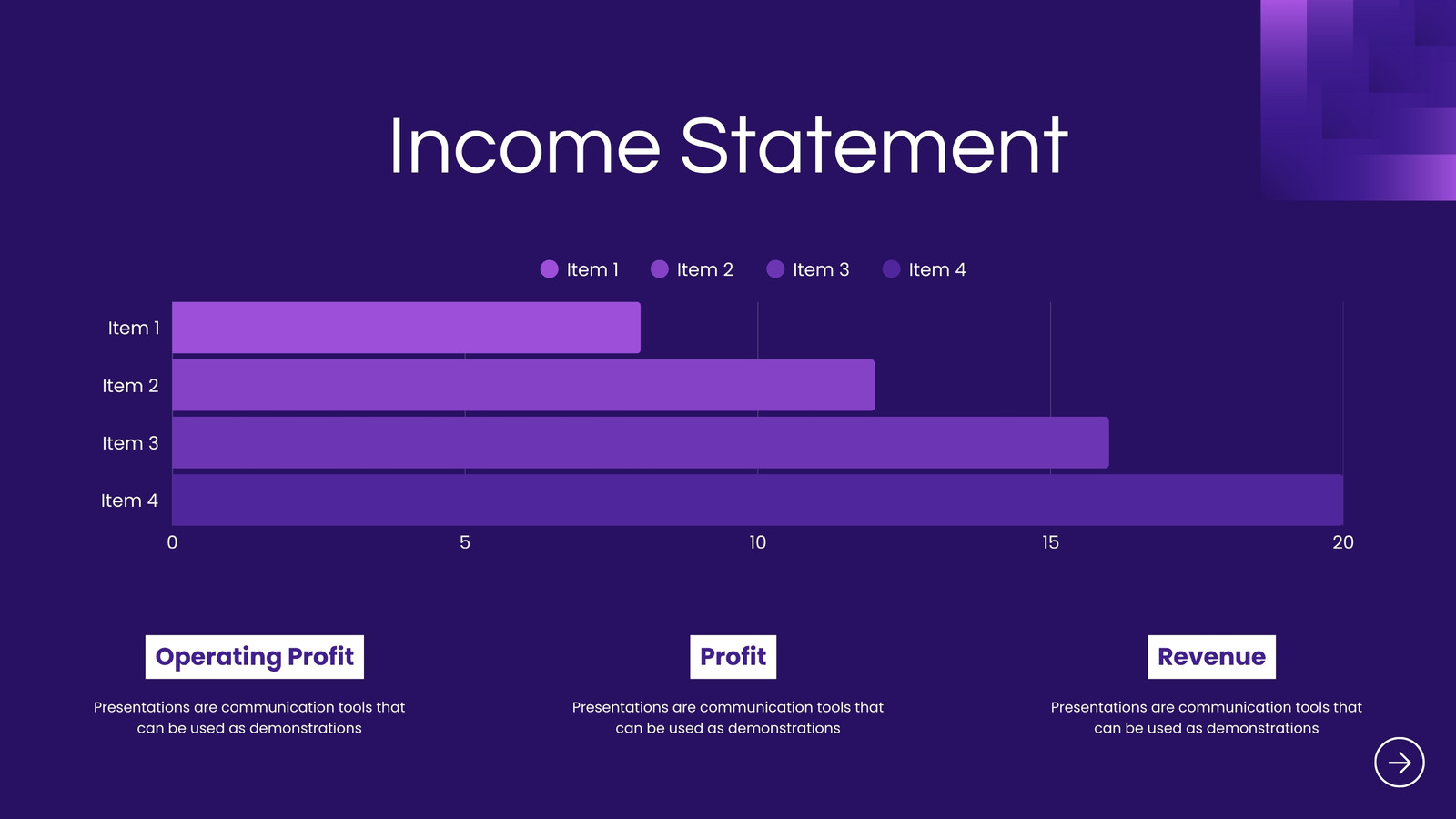 Income Statement

Item 1 Item 2 Item 3 Item 4

Item 1
Item 2
Item 3
Item 4

0 5 10 15 20

Operating Profit

Presentations are communication tools that can be used as demonstrations

Profit

Presentations are communication tools that can be used as demonstrations

Revenue

Presentations are communication tools that can be used as demonstrations